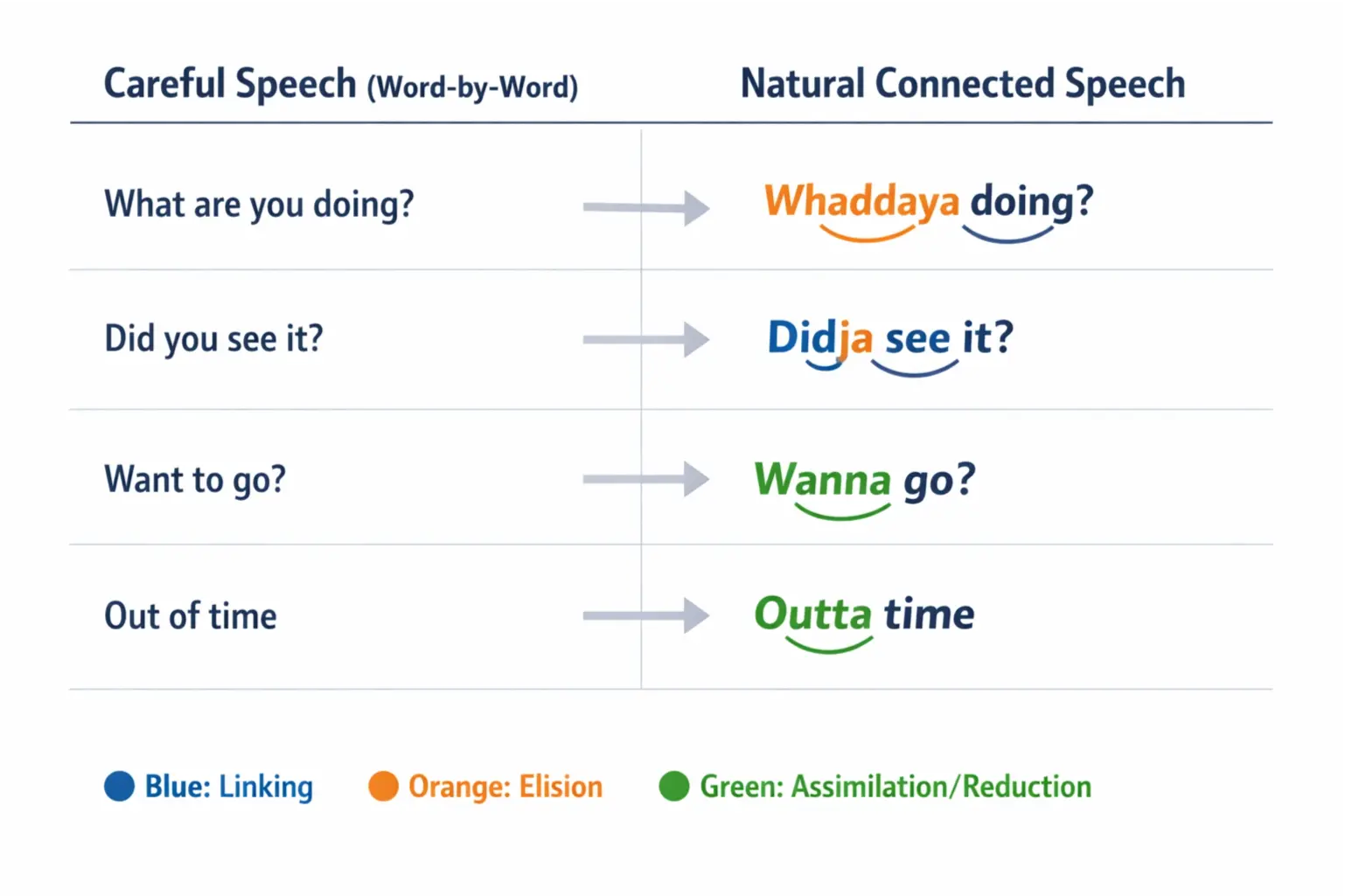 | Careful Speech (Word-by-Word) | Natural Connected Speech |
|---|---|
| What are you doing? | Whaddaya doing? |
| Did you see it? | Didja see it? |
| Want to go? | Wanna go? |
| Out of time | Outta time |

Blue: Linking Orange: Elision Green: Assimilation/Reduction